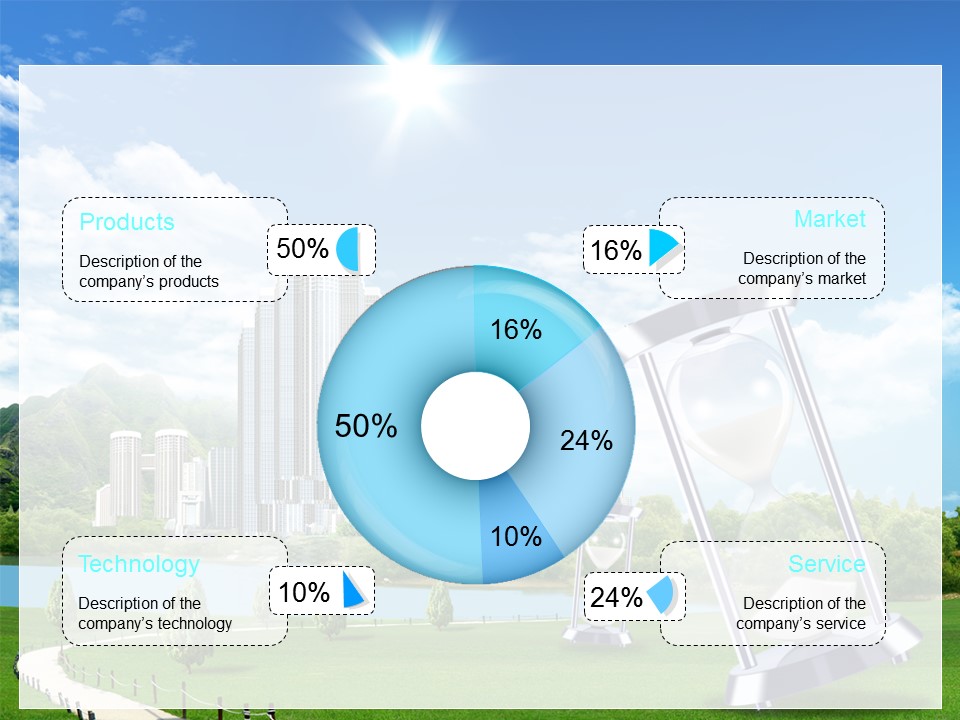 Products

Description of the company's products

50%

Market

Description of the company's market

16%

16%

50%

24%

10%

Technology

Description of the company's technology

10%

Service

Description of the company's service

24%